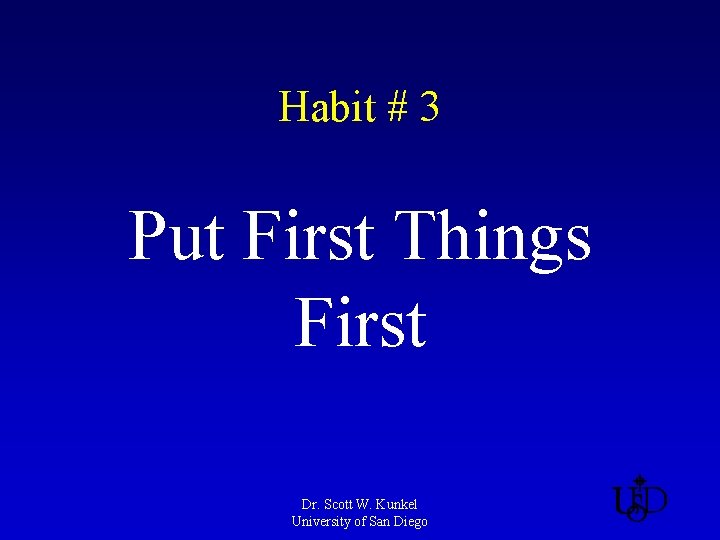 Habit # 3

Put First Things First

Dr. Scott W. Kunkel
University of San Diego

USD